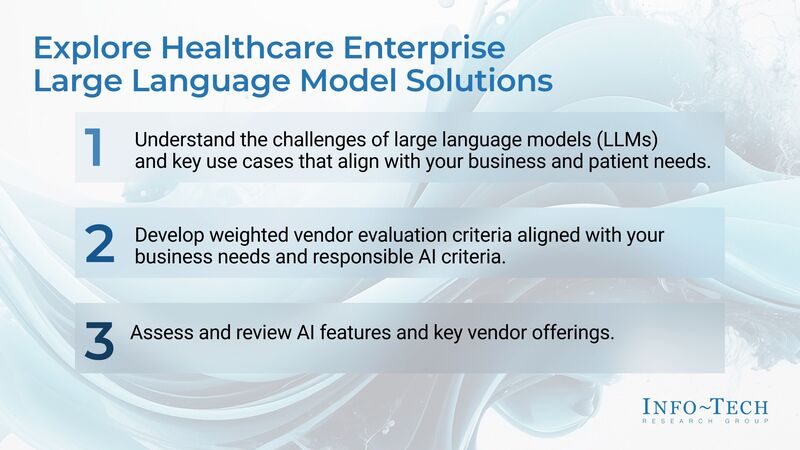 Explore Healthcare Enterprise Large Language Model Solutions

1 Understand the challenges of large language models (LLMs) and key use cases that align with your business and patient needs.

2 Develop weighted vendor evaluation criteria aligned with your business needs and responsible AI criteria.

3 Assess and review AI features and key vendor offerings.

INFO~TECH
RESEARCH GROUP